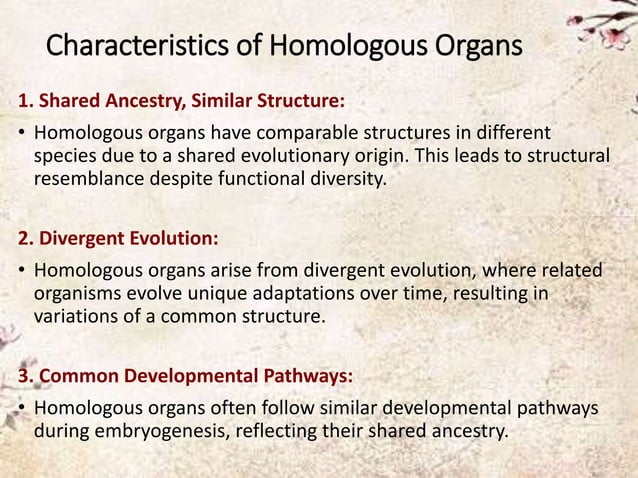 Characteristics of Homologous Organs

1. Shared Ancestry, Similar Structure:

• Homologous organs have comparable structures in different species due to a shared evolutionary origin. This leads to structural resemblance despite functional diversity.

2. Divergent Evolution:

• Homologous organs arise from divergent evolution, where related organisms evolve unique adaptations over time, resulting in variations of a common structure.

3. Common Developmental Pathways:

• Homologous organs often follow similar developmental pathways during embryogenesis, reflecting their shared ancestry.